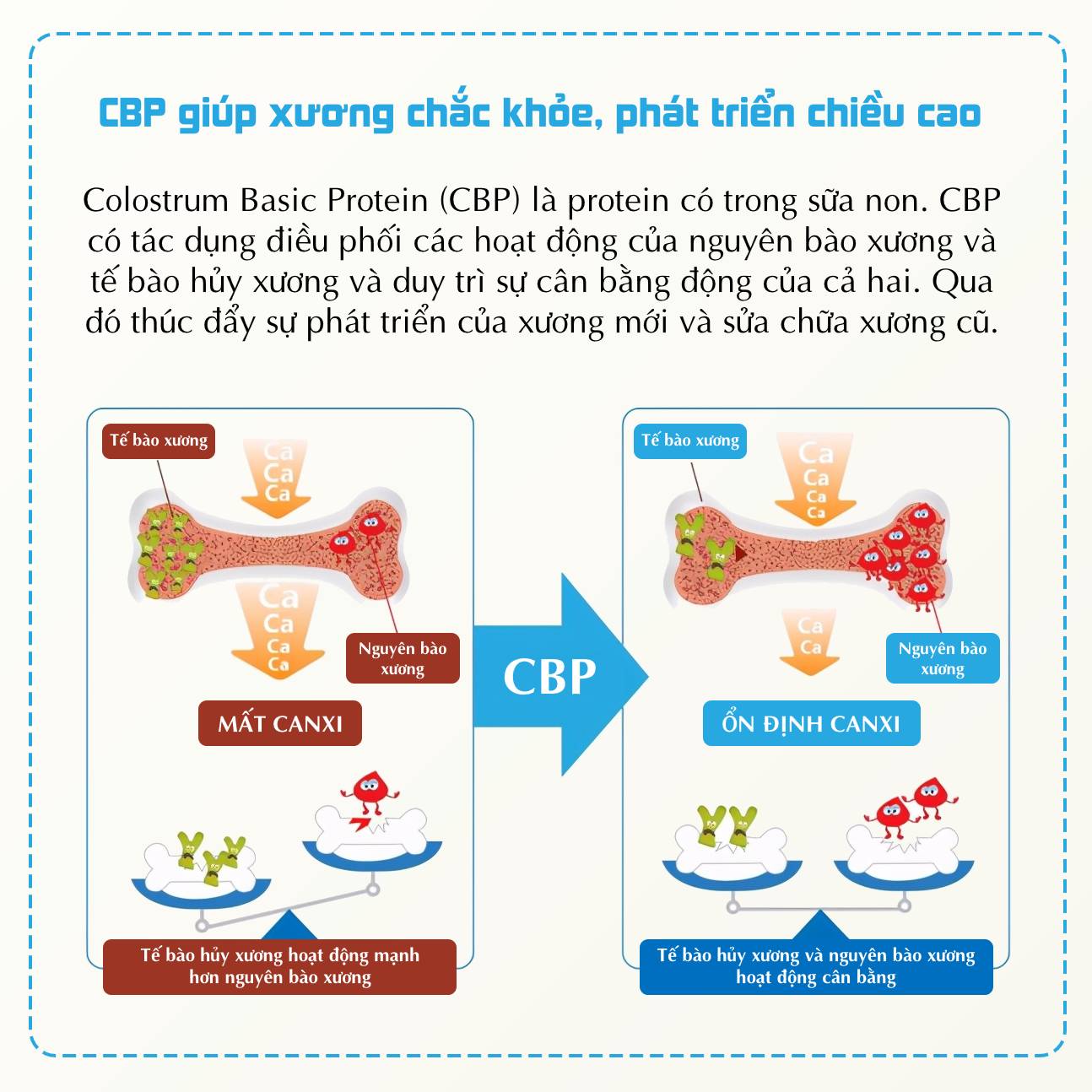 CBP giúp xương chắc khỏe, phát triển chiều cao

Colostrum Basic Protein (CBP) là protein có trong sữa non. CBP có tác dụng điều phối các hoạt động của nguyên bào xương và tế bào hủy xương và duy trì sự cân bằng động của cả hai. Qua đó thúc đẩy sự phát triển của xương mới và sửa chữa xương cũ.

Tế bào xương

Ca
Ca
Ca

Ca
Ca
Ca
Ca

Nguyên bào xương

MẤT CANXI

Tế bào hủy xương hoạt động mạnh hơn nguyên bào xương

CBP

Tế bào xương

Ca
Ca
Ca
Ca

Ca
Ca

Nguyên bào xương

ỔN ĐỊNH CANXI

Tế bào hủy xương và nguyên bào xương hoạt động cân bằng